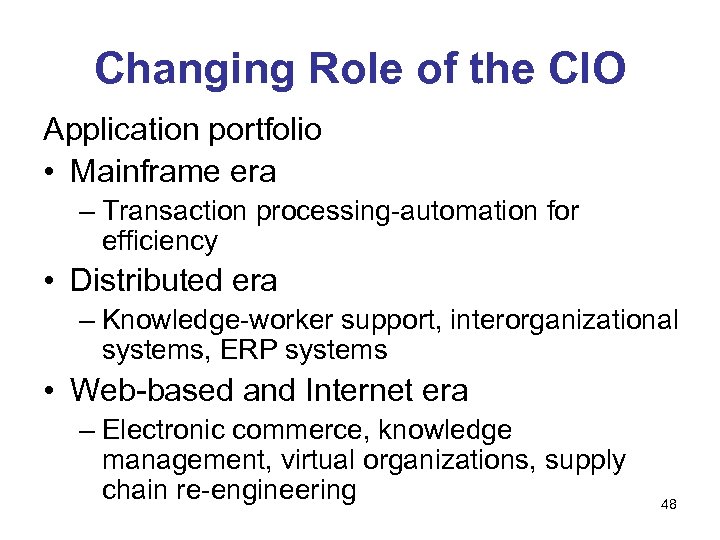 Changing Role of the CIO

Application portfolio

• Mainframe era
– Transaction processing-automation for efficiency

• Distributed era
– Knowledge-worker support, interorganizational systems, ERP systems

• Web-based and Internet era
– Electronic commerce, knowledge management, virtual organizations, supply chain re-engineering

48